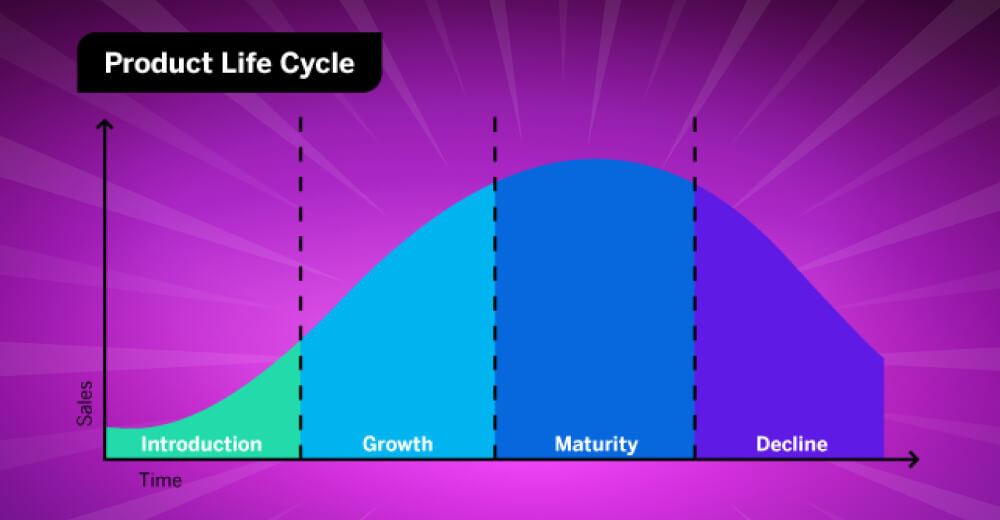 Product Life Cycle

Sales

Introduction
Growth
Maturity
Decline

Time